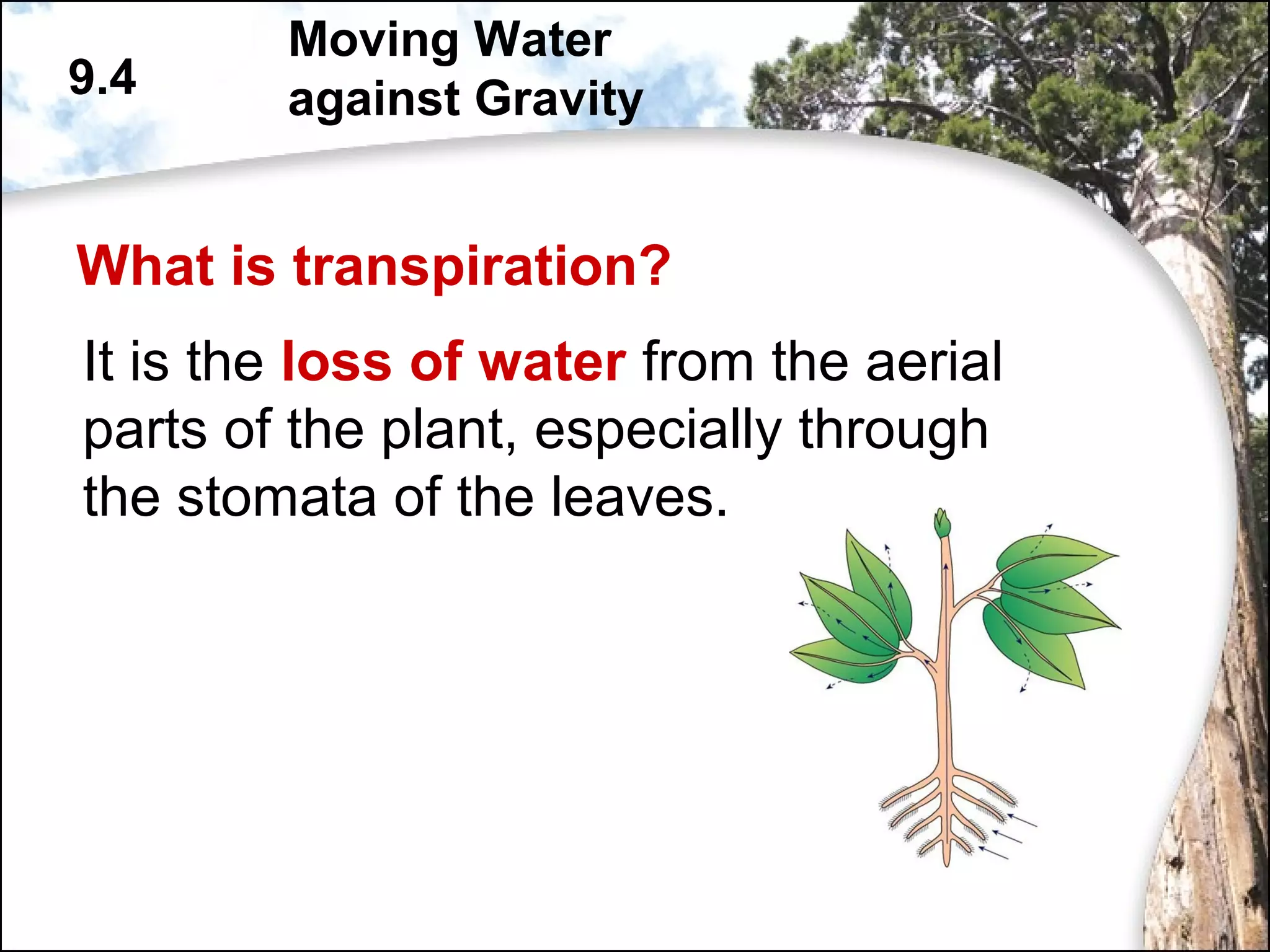 9.4

Moving Water against Gravity

What is transpiration?

It is the loss of water from the aerial parts of the plant, especially through the stomata of the leaves.